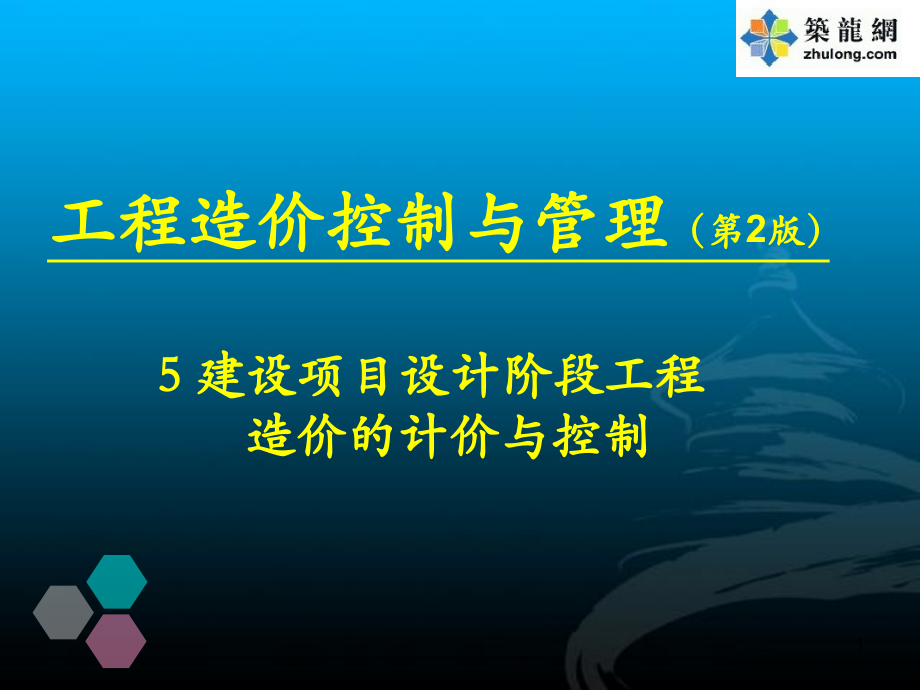 築龍網
zhulong.com

工程造价控制与管理（第2版）

5 建设项目设计阶段工程造价的计价与控制